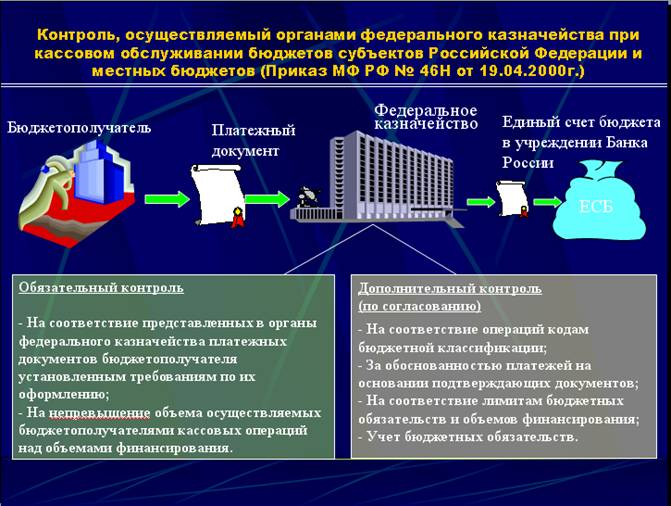 Контроль, осуществляемый органами федерального казначейства при кассовом обслуживании бюджетов субъектов Российской Федерации и местных бюджетов (Приказ МФ РФ № 46Н от 19.04.2000г.)

Бюджетополучатель

Платежный документ

Федеральное казначейство

Единый счет бюджета в учреждении Банка России

ЕСБ

Обязательный контроль

- На соответствие представленных в органы федерального казначейства платежных документов бюджетополучателя установленным требованиям по их оформлению;
- На непревышение объема осуществляемых бюджетополучателями кассовых операций над объемами финансирования.

Дополнительный контроль (по согласованию)

- На соответствие операций кодам бюджетной классификации;
- За обоснованностью платежей на основании подтверждающих документов;
- На соответствие лимитам бюджетных обязательств и объемов финансирования;
- Учет бюджетных обязательств.